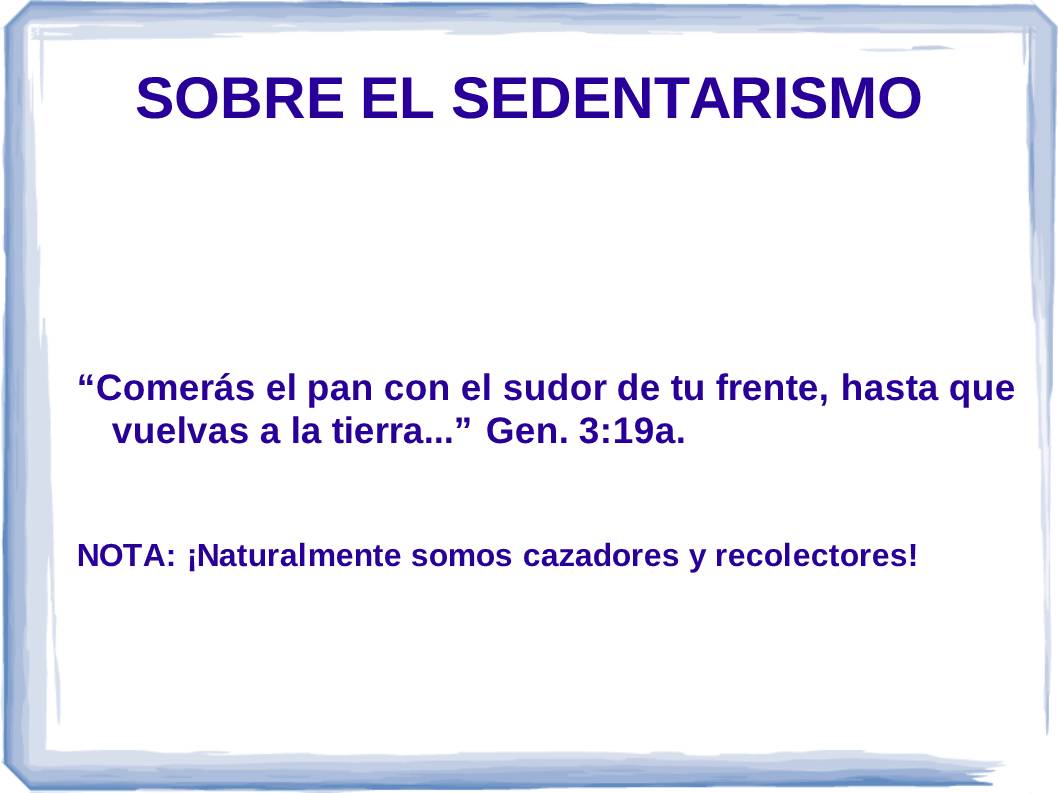 SOBRE EL SEDENTARISMO

“Comerás el pan con el sudor de tu frente, hasta que vuelvas a la tierra...” Gen. 3:19a.

NOTA: ¡Naturalmente somos cazadores y recolectores!